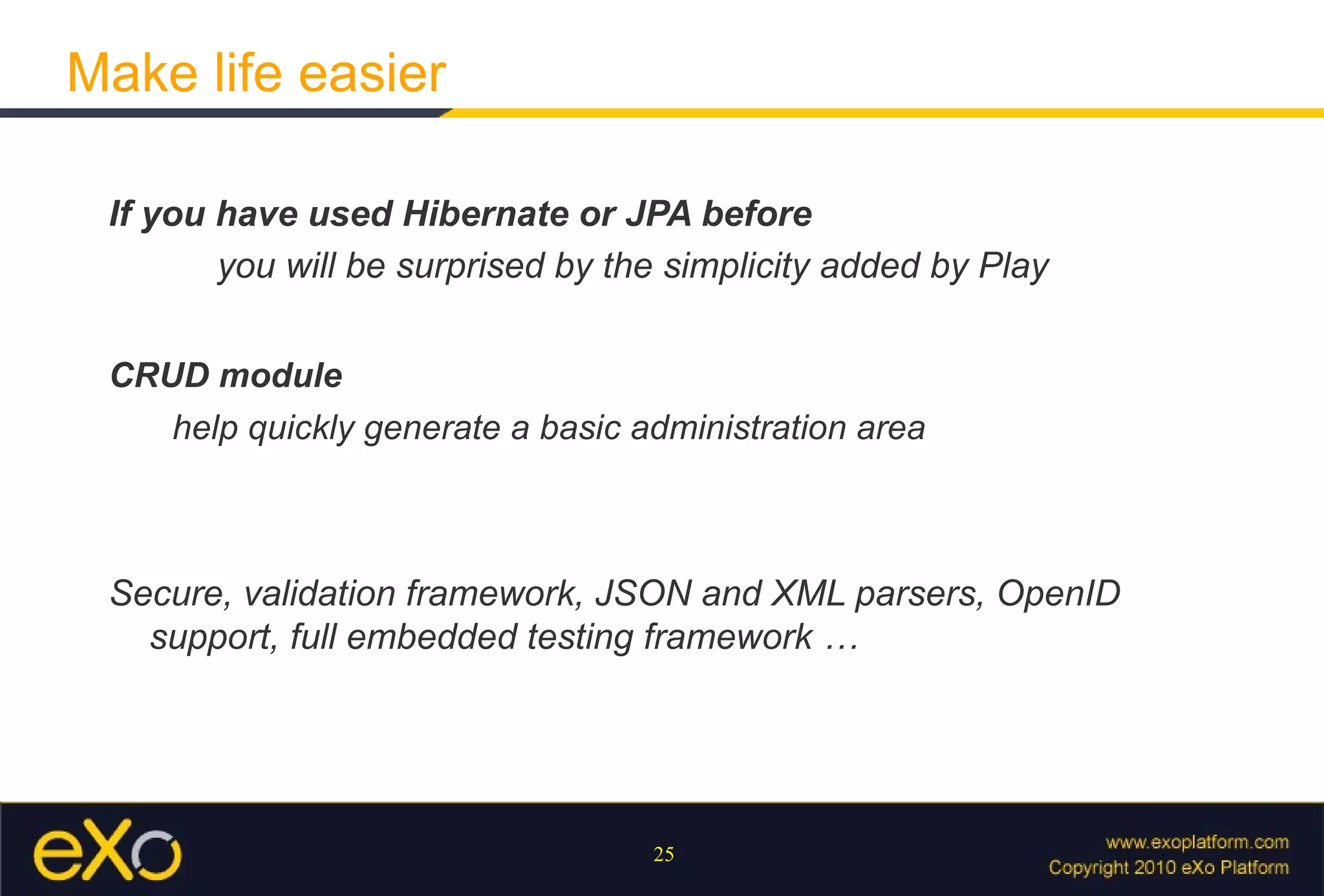 Make life easier

If you have used Hibernate or JPA before

you will be surprised by the simplicity added by Play

CRUD module

help quickly generate a basic administration area

Secure, validation framework, JSON and XML parsers, OpenID support, full embedded testing framework …

eXo

25

www.exoplatform.com
Copyright 2010 eXo Platform